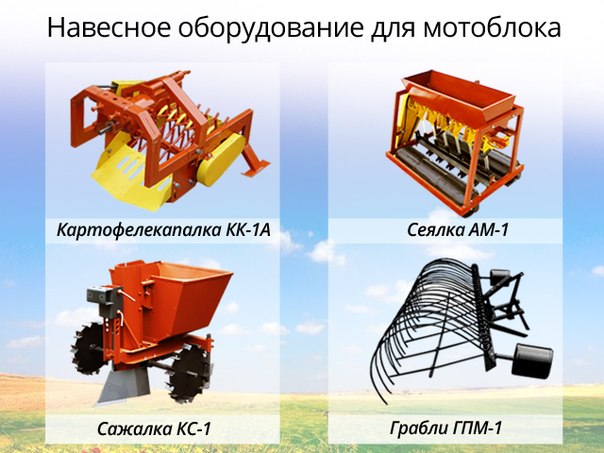 Навесное оборудование для мотоблока

Картофелекапалка КК-1А

Сеялка АМ-1

Сажалка КС-1

Грабли ГПМ-1